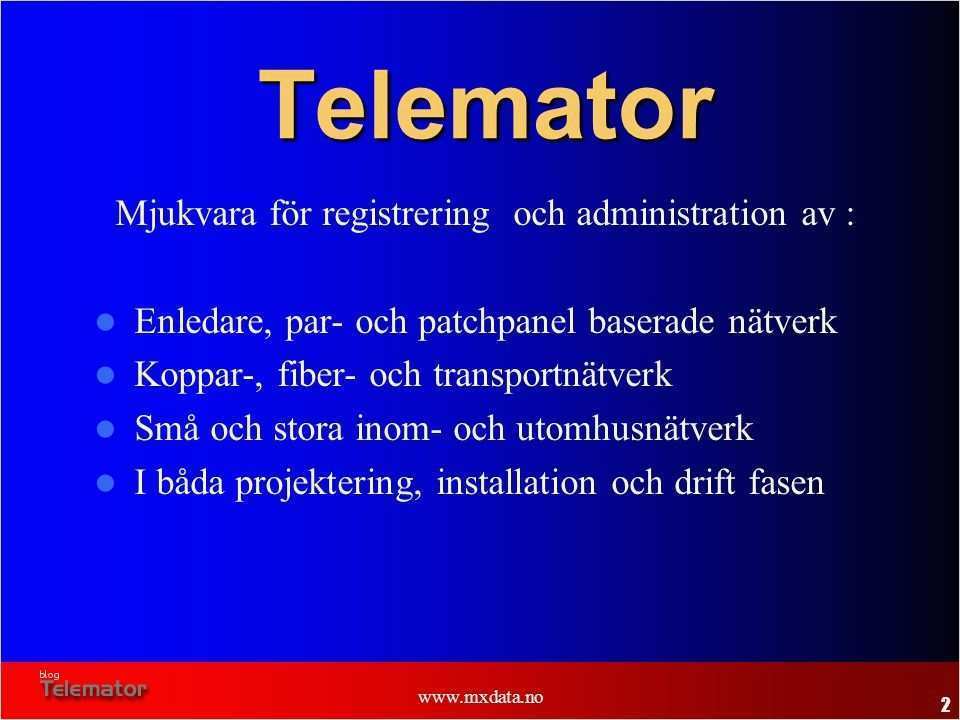 Telemator

Mjukvara för registrering och administration av :

- Enledare, par- och patchpanel baserade nätverk
- Koppar-, fiber- och transportnätverk
- Små och stora inom- och utomhusnätverk
- I båda projektering, installation och drift fasen

blog
Telemator

www.mxdata.no

2